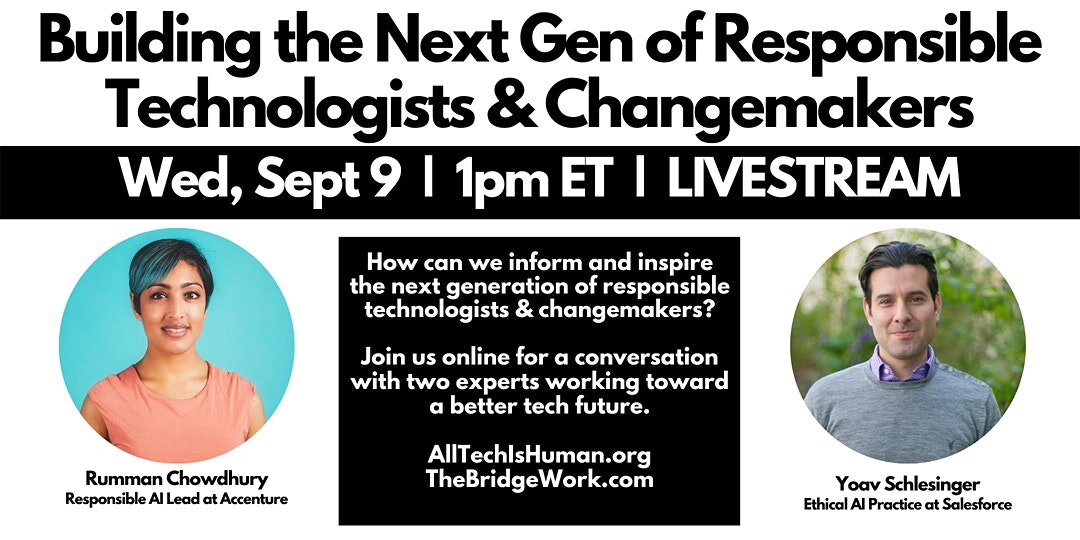 Building the Next Gen of Responsible Technologists & Changemakers

Wed, Sept 9 | 1pm ET | LIVESTREAM

Rumman Chowdhury
Responsible AI Lead at Accenture

How can we inform and inspire the next generation of responsible technologists & changemakers?

Join us online for a conversation with two experts working toward a better tech future.

AllTechIsHuman.org
TheBridgeWork.com

Yoav Schlesinger
Ethical AI Practice at Salesforce